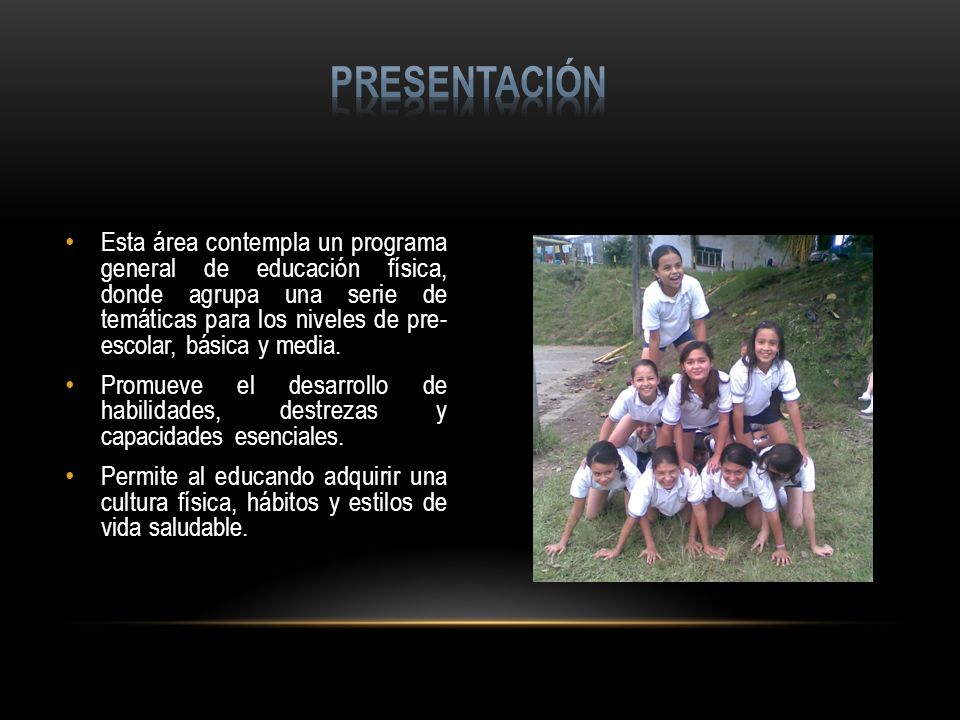 PRESENTACIÓN

• Esta área contempla un programa general de educación física, donde agrupa una serie de temáticas para los niveles de pre-escolar, básica y media.

• Promueve el desarrollo de habilidades, destrezas y capacidades esenciales.

• Permite al educando adquirir una cultura física, hábitos y estilos de vida saludable.